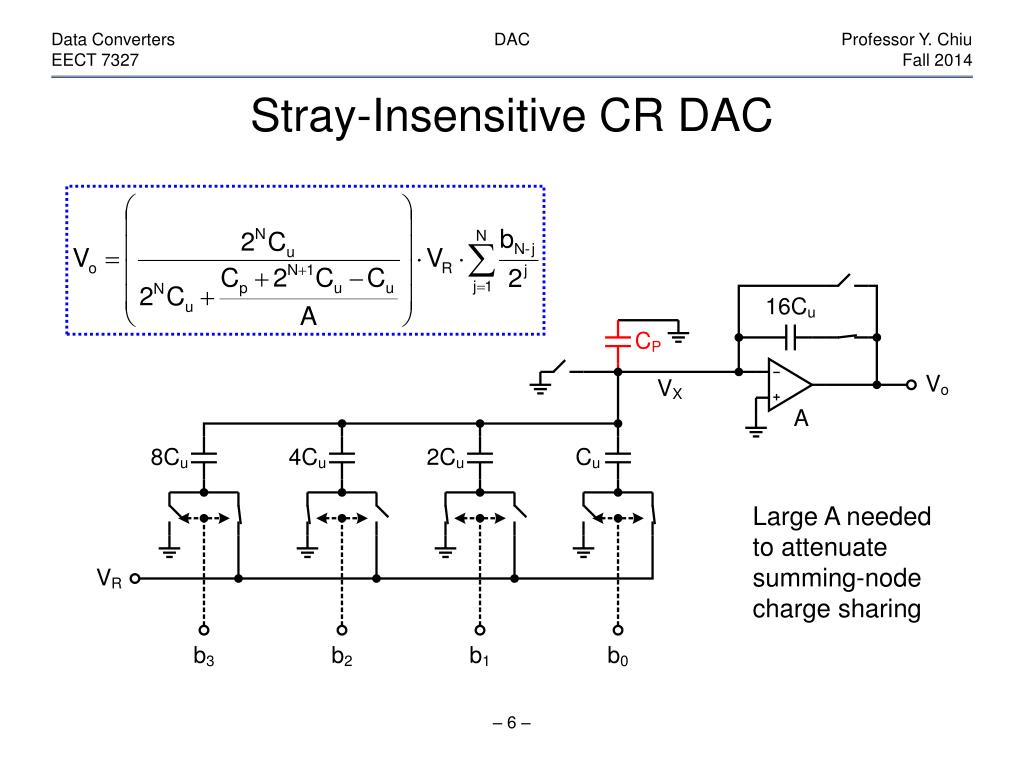 Data Converters
EECT 7327

DAC

Professor Y. Chiu
Fall 2014

Stray-Insensitive CR DAC

$V_o = \left( \frac{2^N C_u}{2^N C_u + \frac{C_p + 2^{N+1} C_u - C_u}{A}} \right) \cdot V_R \cdot \sum_{j=1}^{N} \frac{b_{N-j}}{2^j}$

$16C_u$

$C_P$

$V_X$

$V_o$

A

$8C_u$

$4C_u$

$2C_u$

$C_u$

$V_R$

$b_3$

$b_2$

$b_1$

$b_0$

Large A needed to attenuate summing-node charge sharing

– 6 –